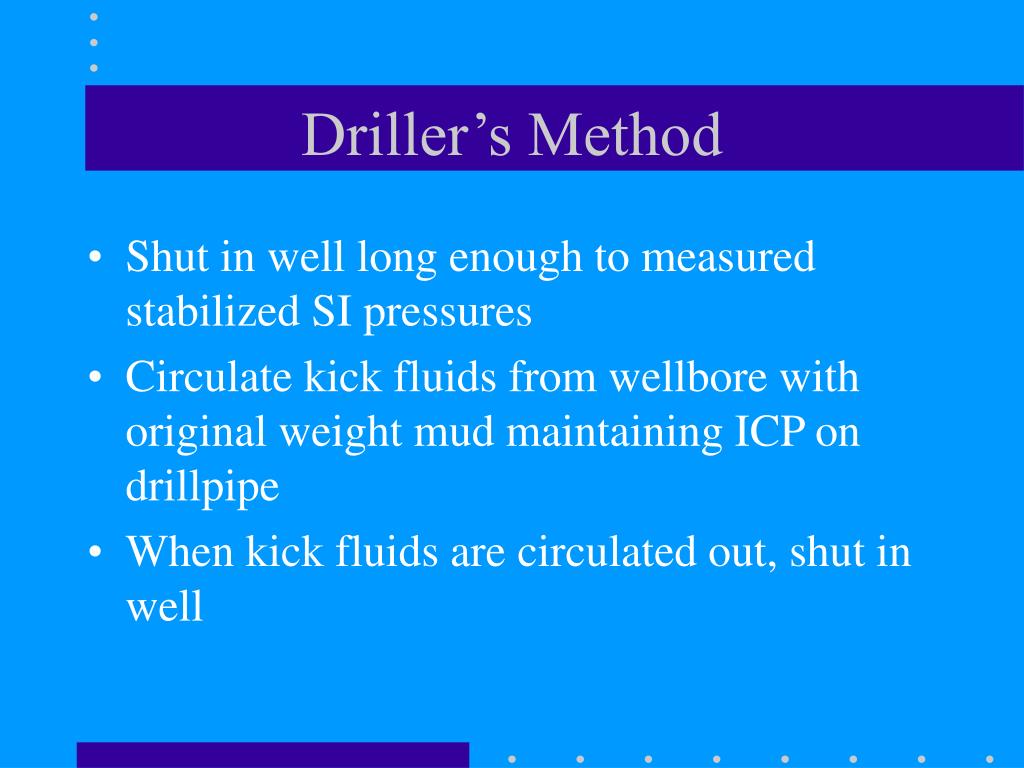 Driller’s Method

• Shut in well long enough to measured stabilized SI pressures
• Circulate kick fluids from wellbore with original weight mud maintaining ICP on drillpipe
• When kick fluids are circulated out, shut in well